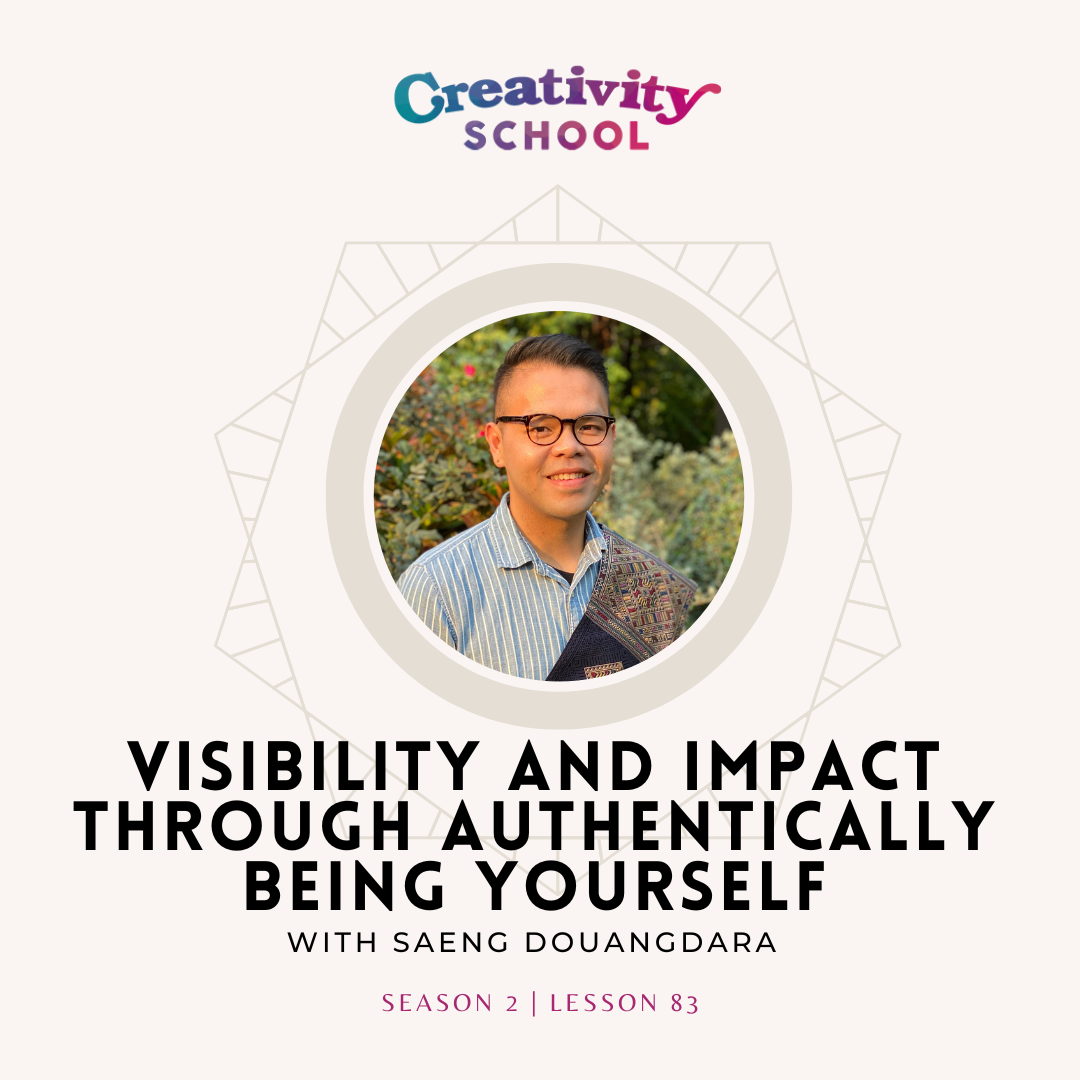 Creativity
SCHOOL

VISIBILITY AND IMPACT THROUGH AUTHENTICALLY BEING YOURSELF
WITH SAENG DOUANGDARA

SEASON 2 | LESSON 83